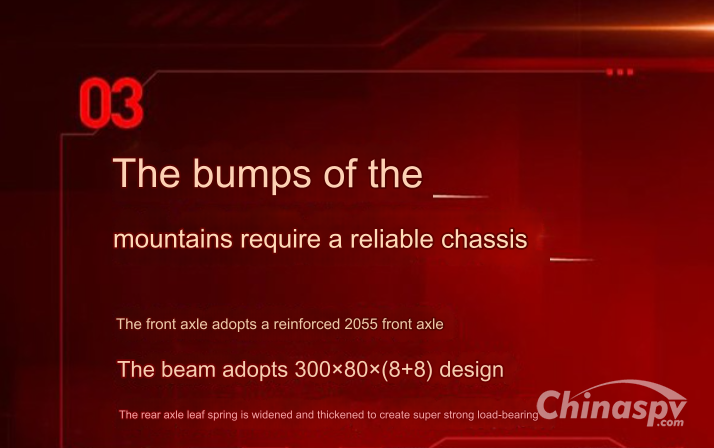 03

The bumps of the

mountains require a reliable chassis

The front axle adopts a reinforced 2055 front axle

The beam adopts 300×80×(8+8) design

The rear axle leaf spring is widened and thickened to create super strong load-bearing

Chinaspy.com